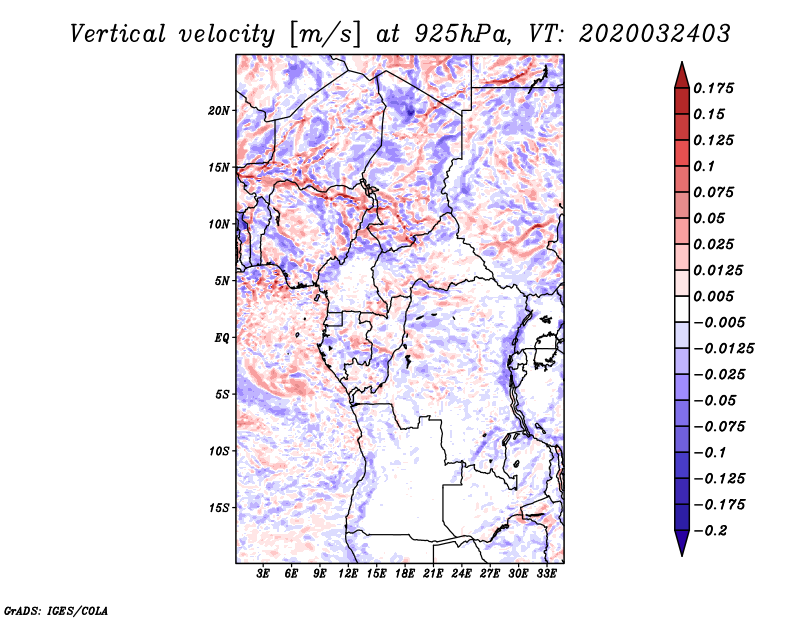 Vertical velocity [m/s] at 925hPa, VT: 2020032403

20N
15N
10N
5N
EQ
5S
10S
15S

3E 6E 9E 12E 15E 18E 21E 24E 27E 30E 33E

0.175
0.15
0.125
0.1
0.075
0.05
0.025
0.0125
0.005
−0.005
−0.0125
−0.025
−0.05
−0.075
−0.1
−0.125
−0.175
−0.2

GrADS: IGES/COLA